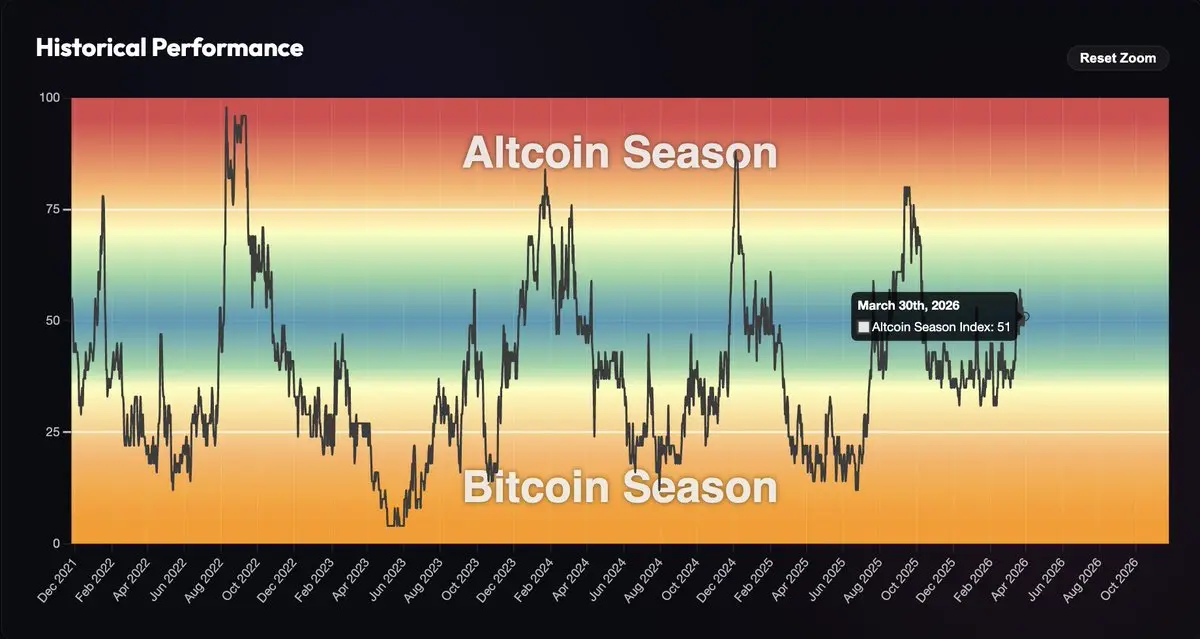 Historical Performance

Reset Zoom

100
75
50
25
0

Altcoin Season

Bitcoin Season

March 30th, 2026
Altcoin Season Index: 51

Dec 2021
Feb 2022
Apr 2022
Jun 2022
Aug 2022
Oct 2022
Dec 2022
Feb 2023
Apr 2023
Jun 2023
Aug 2023
Oct 2023
Dec 2023
Feb 2024
Apr 2024
Jun 2024
Aug 2024
Oct 2024
Dec 2024
Feb 2025
Apr 2025
Jun 2025
Aug 2025
Oct 2025
Dec 2025
Feb 2026
Apr 2026
Jun 2026
Aug 2026
Oct 2026